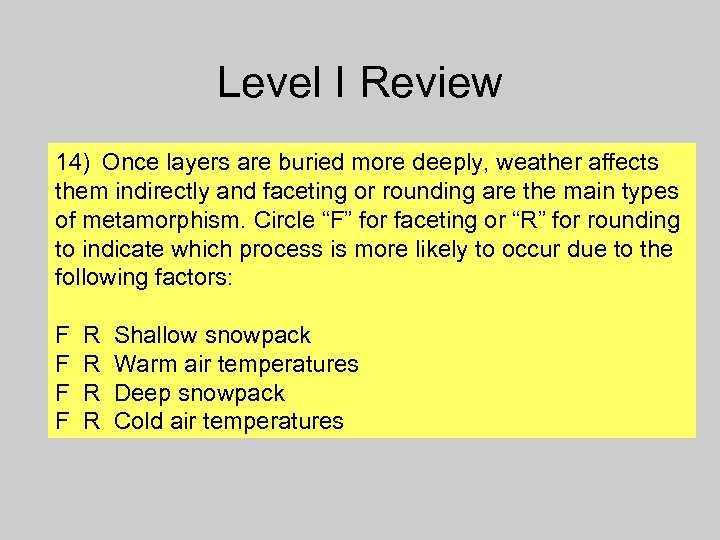 Level I Review

14) Once layers are buried more deeply, weather affects them indirectly and faceting or rounding are the main types of metamorphism. Circle “F” for faceting or “R” for rounding to indicate which process is more likely to occur due to the following factors:

F R Shallow snowpack
F R Warm air temperatures
F R Deep snowpack
F R Cold air temperatures